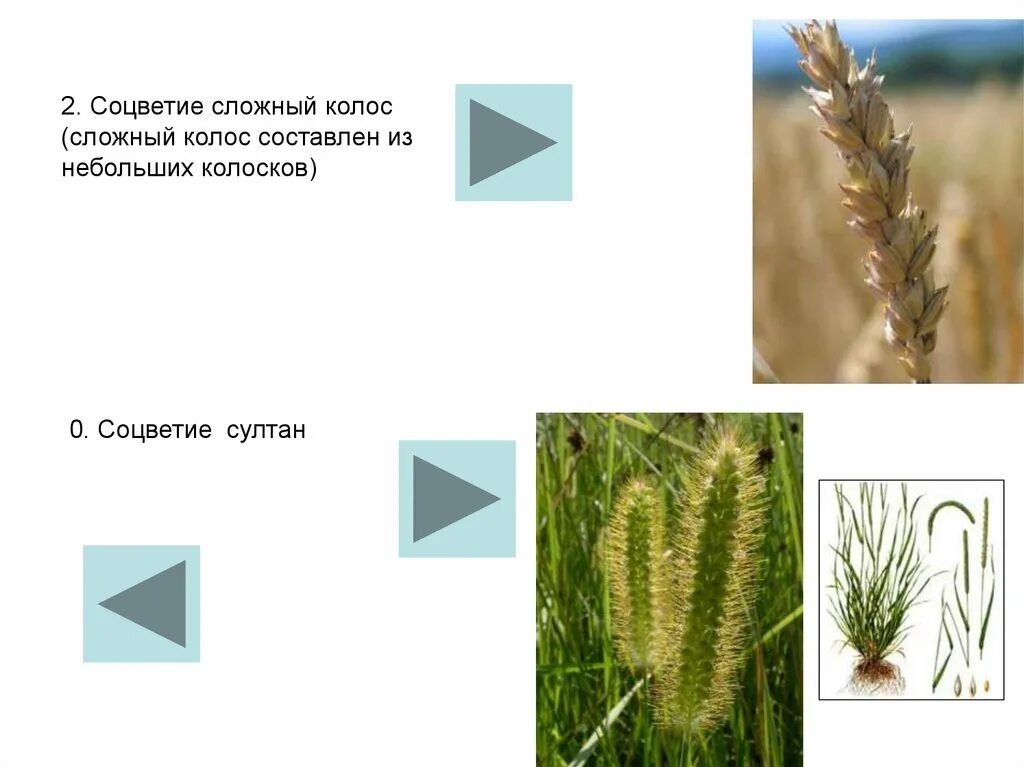 2. Соцветие сложный колос (сложный колос составлен из небольших колосков)

0. Соцветие султан